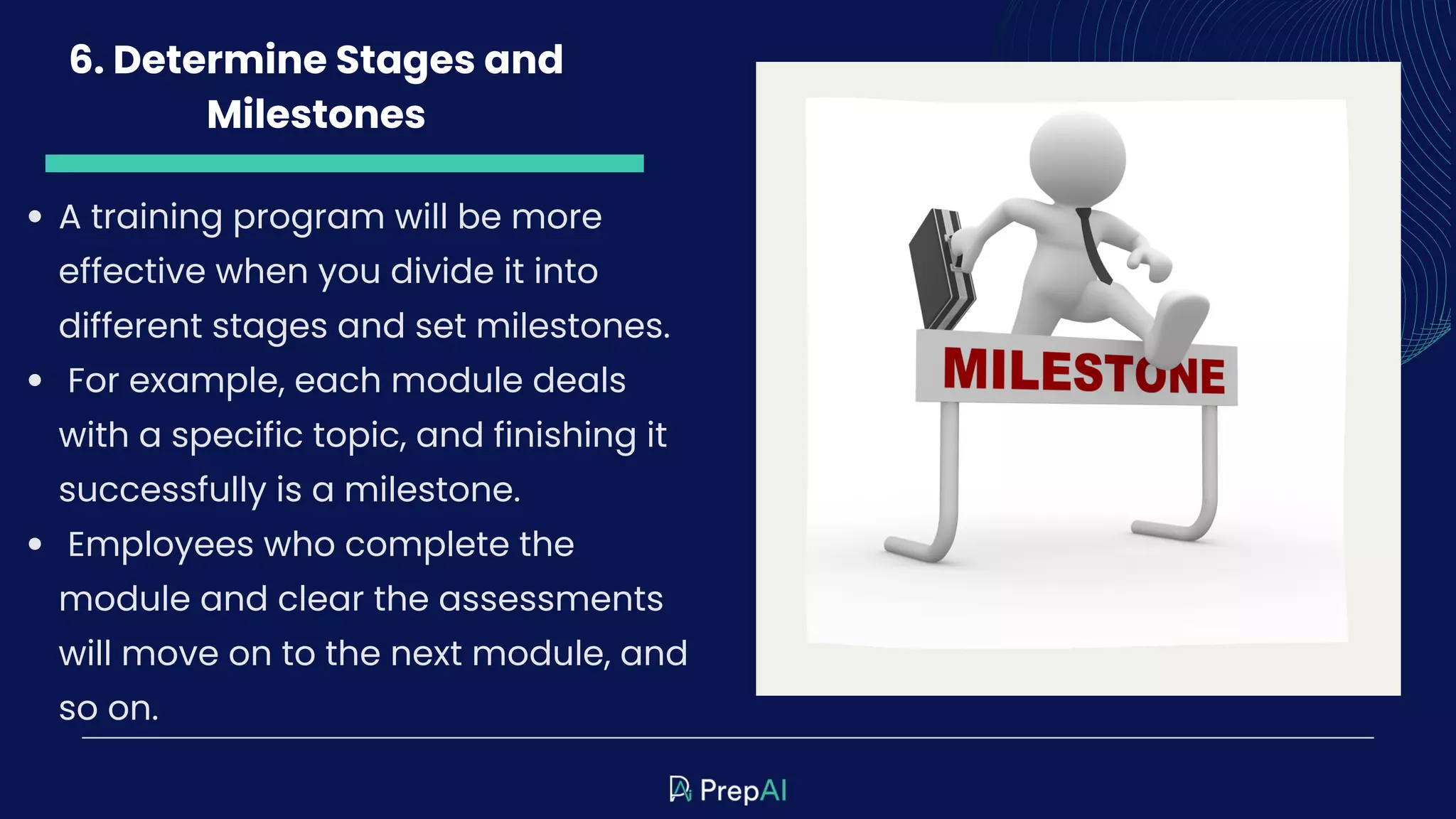 6. Determine Stages and Milestones

• A training program will be more effective when you divide it into different stages and set milestones.
• For example, each module deals with a specific topic, and finishing it successfully is a milestone.
• Employees who complete the module and clear the assessments will move on to the next module, and so on.

MILESTONE

PrepAI